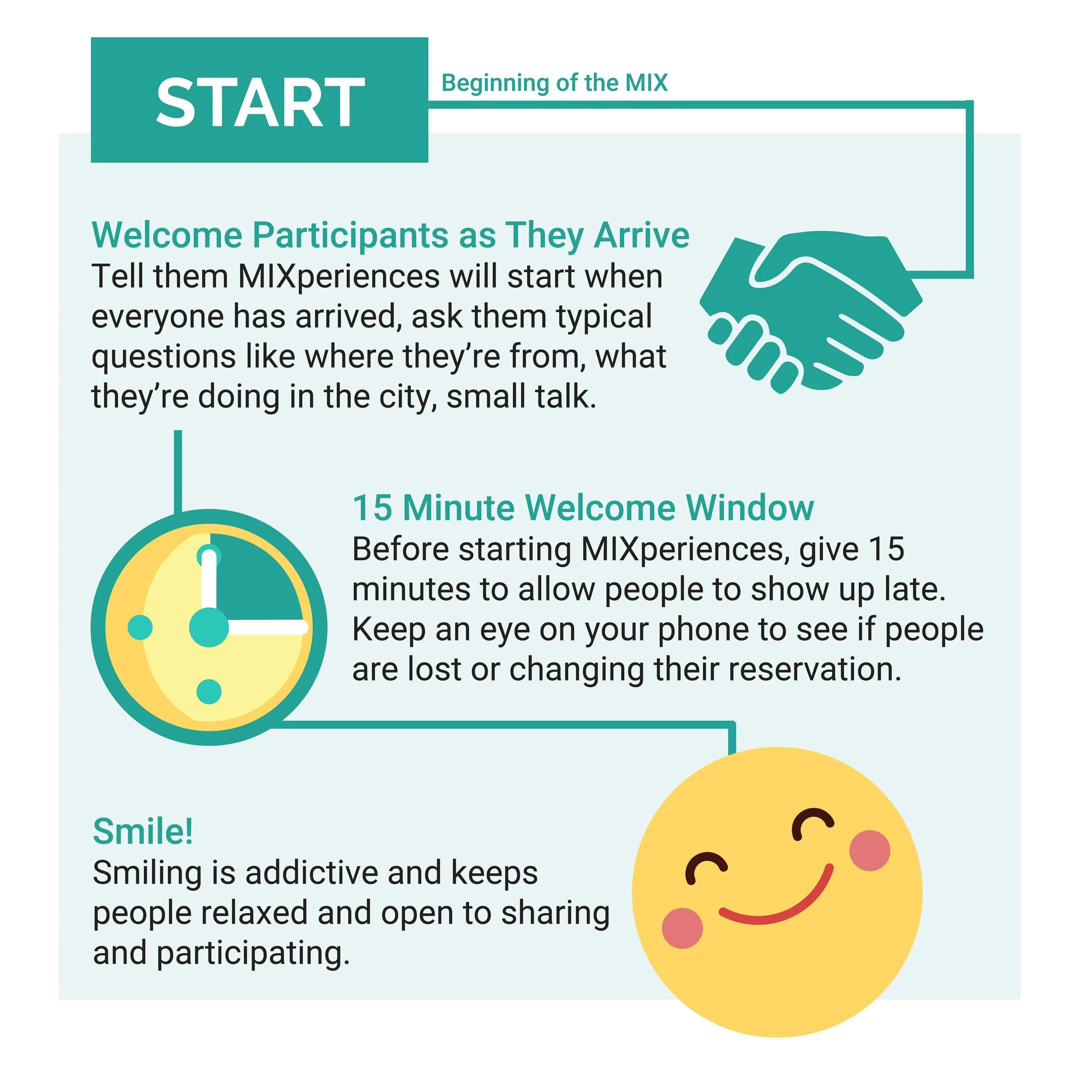 START

Beginning of the MIX

Welcome Participants as They Arrive
Tell them MIXperiences will start when everyone has arrived, ask them typical questions like where they're from, what they're doing in the city, small talk.

15 Minute Welcome Window
Before starting MIXperiences, give 15 minutes to allow people to show up late. Keep an eye on your phone to see if people are lost or changing their reservation.

Smile!
Smiling is addictive and keeps people relaxed and open to sharing and participating.